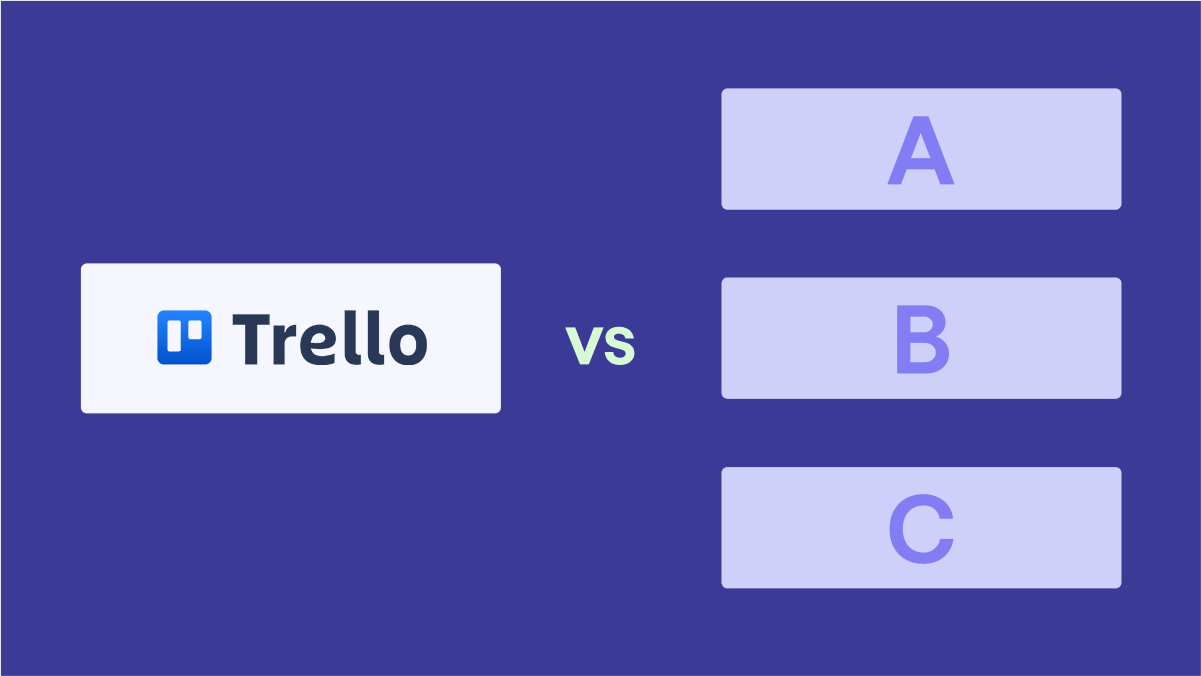 Trello

vs

A

B

C